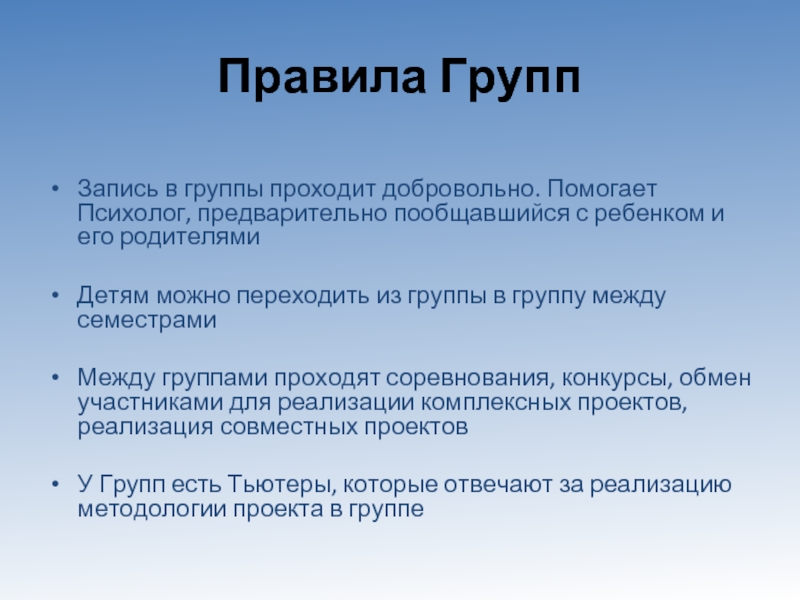 Правила Групп

• Запись в группы проходит добровольно. Помогает Психолог, предварительно пообщавшийся с ребенком и его родителями

• Детям можно переходить из группы в группу между семестрами

• Между группами проходят соревнования, конкурсы, обмен участниками для реализации комплексных проектов, реализация совместных проектов

• У Групп есть Тьютеры, которые отвечают за реализацию методологии проекта в группе